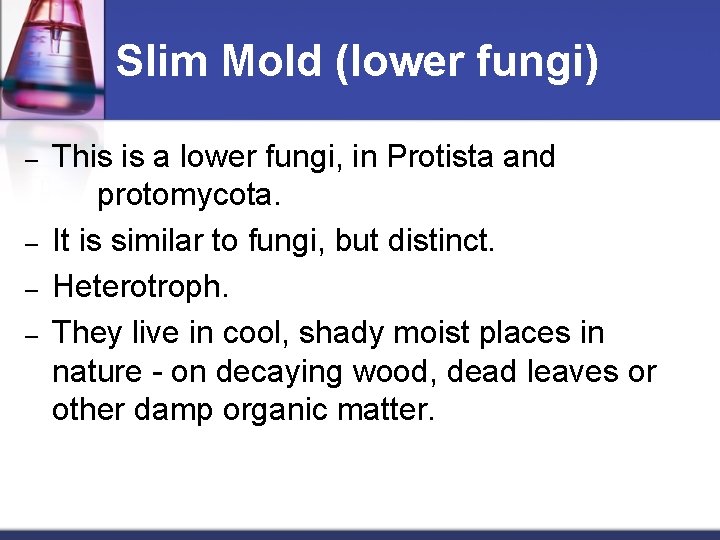 Slim Mold (lower fungi)

– This is a lower fungi, in Protista and protomycota.

– It is similar to fungi, but distinct.

– Heterotroph.

– They live in cool, shady moist places in nature - on decaying wood, dead leaves or other damp organic matter.